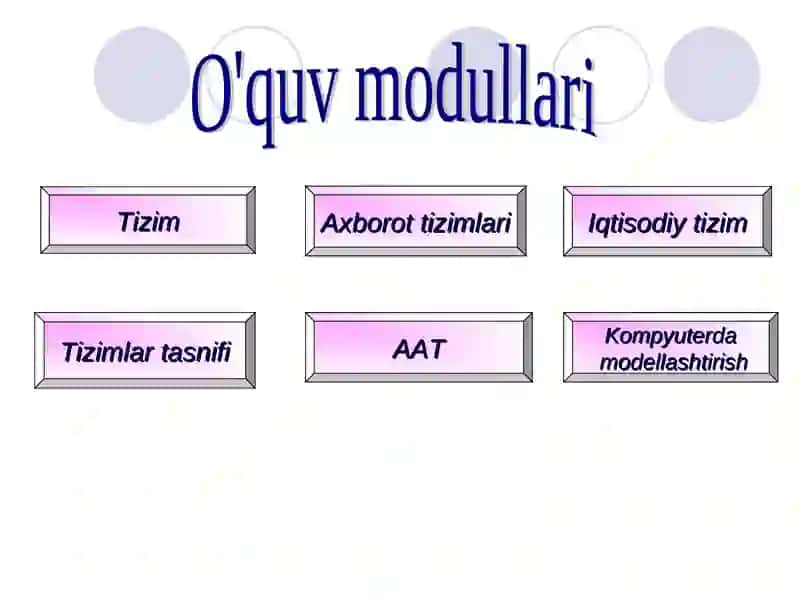 O'quv modullari

Tizim

Axborot tizimlari

Iqtisodiy tizim

Tizimlar tasnifi

AAT

Kompyuterda modellashtirish